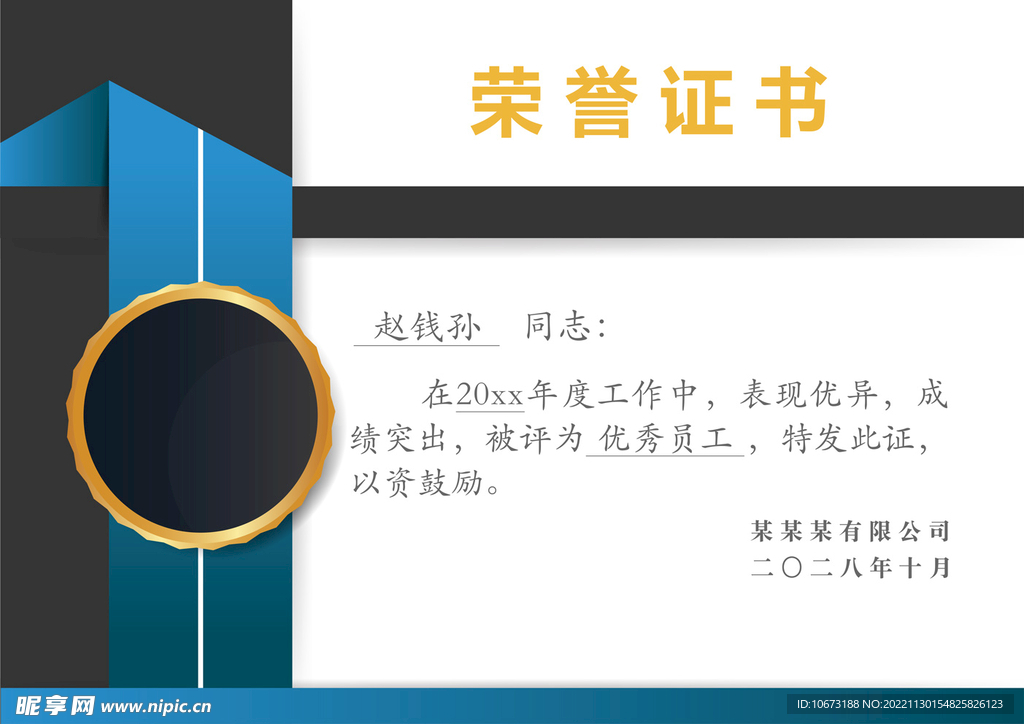 荣誉证书

赵钱孙 同志：

在20xx年度工作中，表现优异，成绩突出，被评为优秀员工，特发此证，以资鼓励。

某某某有限公司
二〇二八年十月

昵享网 www.nipic.cn
ID:10673188 NO:20221130154825826123